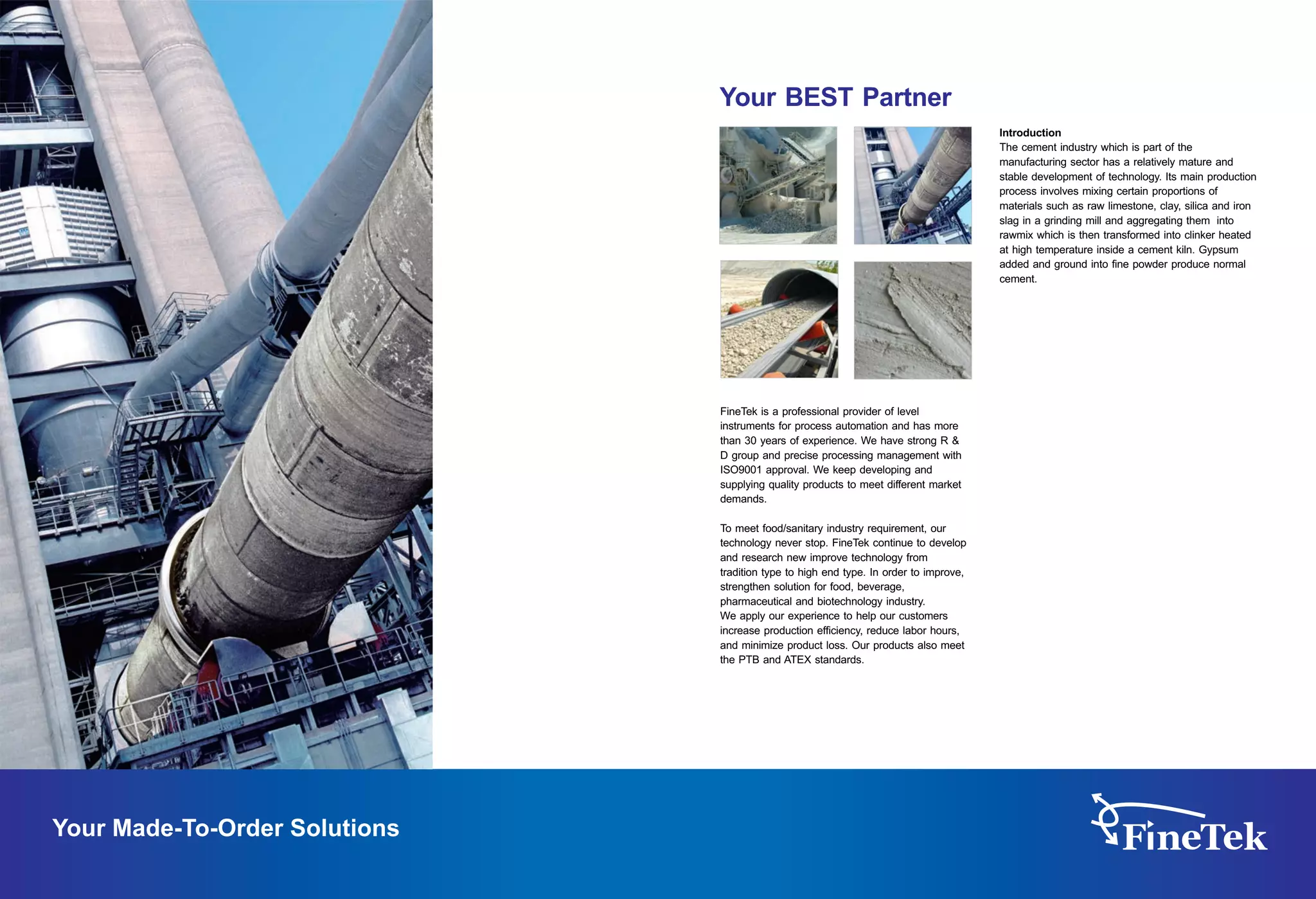 Your BEST Partner

Introduction
The cement industry which is part of the manufacturing sector has a relatively mature and stable development of technology. Its main production process involves mixing certain proportions of materials such as raw limestone, clay, silica and iron slag in a grinding mill and aggregating them into rawmix which is then transformed into clinker heated at high temperature inside a cement kiln. Gypsum added and ground into fine powder produce normal cement.

FineTek is a professional provider of level instruments for process automation and has more than 30 years of experience. We have strong R & D group and precise processing management with ISO9001 approval. We keep developing and supplying quality products to meet different market demands.

To meet food/sanitary industry requirement, our technology never stop. FineTek continue to develop and research new improve technology from tradition type to high end type. In order to improve, strengthen solution for food, beverage, pharmaceutical and biotechnology industry.
We apply our experience to help our customers increase production efficiency, reduce labor hours, and minimize product loss. Our products also meet the PTB and ATEX standards.

Your Made-To-Order Solutions

FineTek